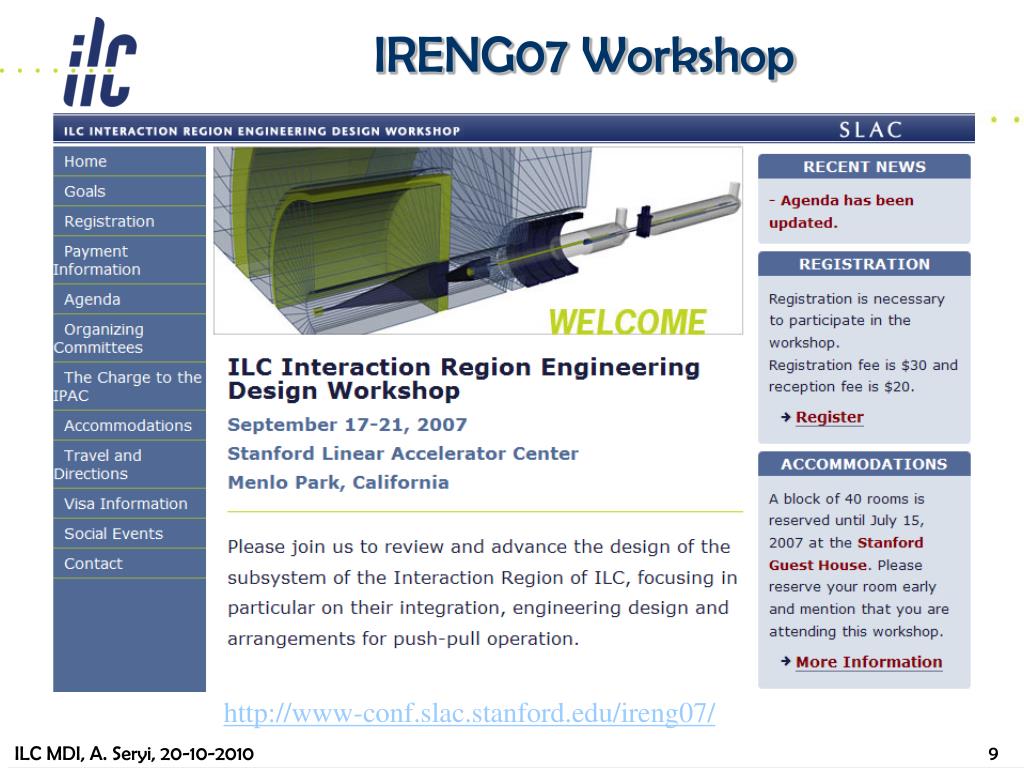 ilc

IRENG07 Workshop

ILC INTERACTION REGION ENGINEERING DESIGN WORKSHOP

SLAC

Home
Goals
Registration
Payment Information
Agenda
Organizing Committees
The Charge to the IPAC
Accommodations
Travel and Directions
Visa Information
Social Events
Contact

WELCOME

ILC Interaction Region Engineering Design Workshop

September 17-21, 2007
Stanford Linear Accelerator Center
Menlo Park, California

Please join us to review and advance the design of the subsystem of the Interaction Region of ILC, focusing in particular on their integration, engineering design and arrangements for push-pull operation.

RECENT NEWS

- Agenda has been updated.

REGISTRATION

Registration is necessary to participate in the workshop.
Registration fee is $30 and reception fee is $20.

→ Register

ACCOMMODATIONS

A block of 40 rooms is reserved until July 15, 2007 at the Stanford Guest House. Please reserve your room early and mention that you are attending this workshop.

→ More Information

http://www-conf.slac.stanford.edu/ireng07/

ILC MDI, A. Seryi, 20-10-2010

9